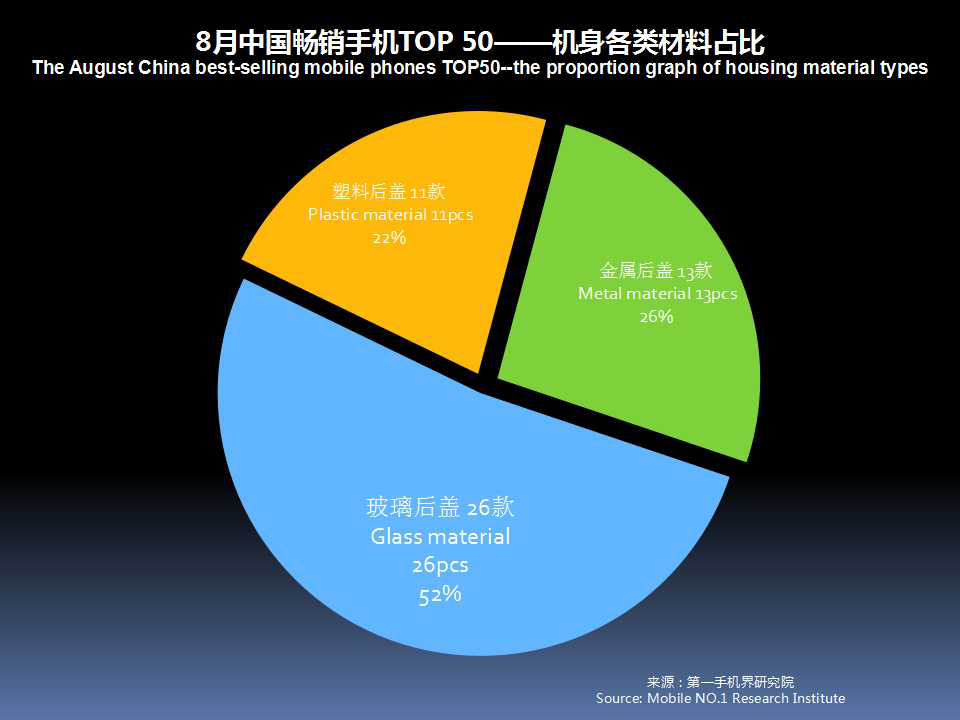 8月中国畅销手机TOP 50——机身各类材料占比
The August China best-selling mobile phones TOP50--the proportion graph of housing material types

塑料后盖 11款
Plastic material 11pcs
22%

金属后盖 13款
Metal material 13pcs
26%

玻璃后盖 26款
Glass material
26pcs
52%

来源：第一手机界研究院
Source: Mobile NO.1 Research Institute